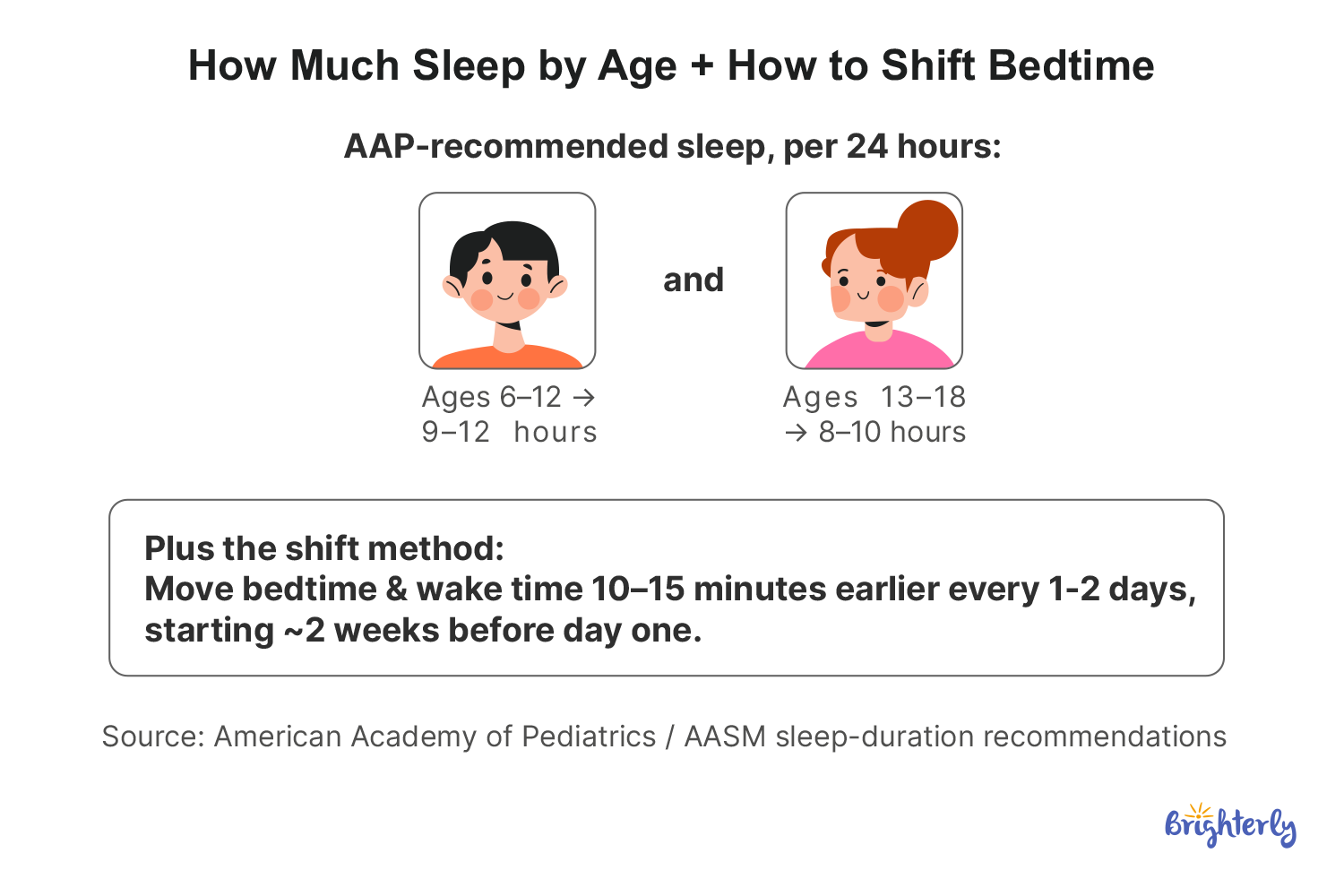 How Much Sleep by Age + How to Shift Bedtime

AAP-recommended sleep, per 24 hours:

Ages 6–12 → 9–12 hours

and

Ages 13–18 → 8–10 hours

Plus the shift method:
Move bedtime & wake time 10–15 minutes earlier every 1-2 days, starting ~2 weeks before day one.

Source: American Academy of Pediatrics / AASM sleep-duration recommendations

Brighterly